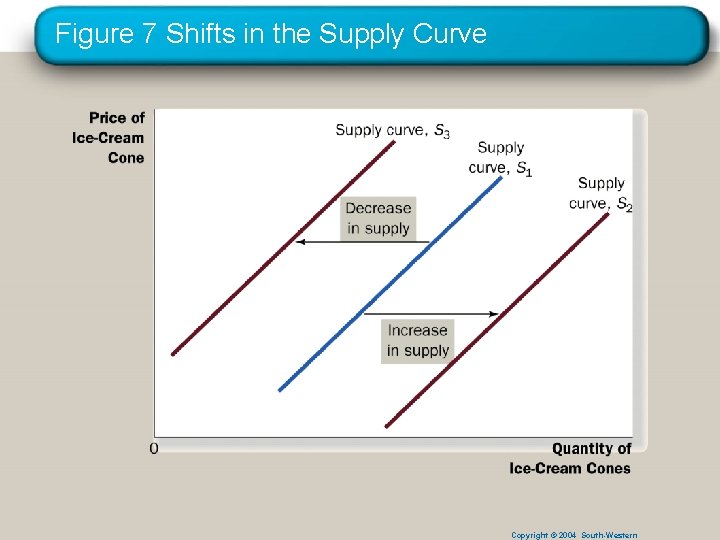 Figure 7 Shifts in the Supply Curve

Price of Ice-Cream Cone

Supply curve, $S_3$

Supply curve, $S_1$

Supply curve, $S_2$

Decrease in supply

Increase in supply

0

Quantity of Ice-Cream Cones

Copyright © 2004 South-Western